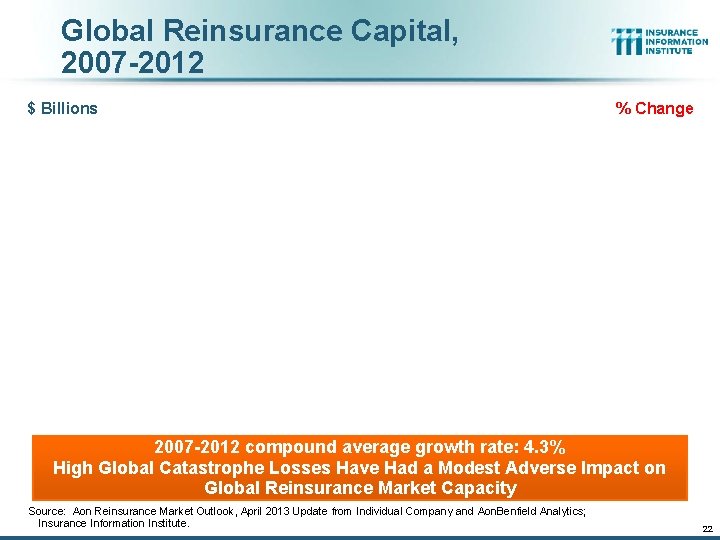 Global Reinsurance Capital, 2007-2012

INSURANCE INFORMATION INSTITUTE

$ Billions

% Change

2007-2012 compound average growth rate: 4.3%
High Global Catastrophe Losses Have Had a Modest Adverse Impact on Global Reinsurance Market Capacity

Source: Aon Reinsurance Market Outlook, April 2013 Update from Individual Company and AonBenfield Analytics; Insurance Information Institute.

22